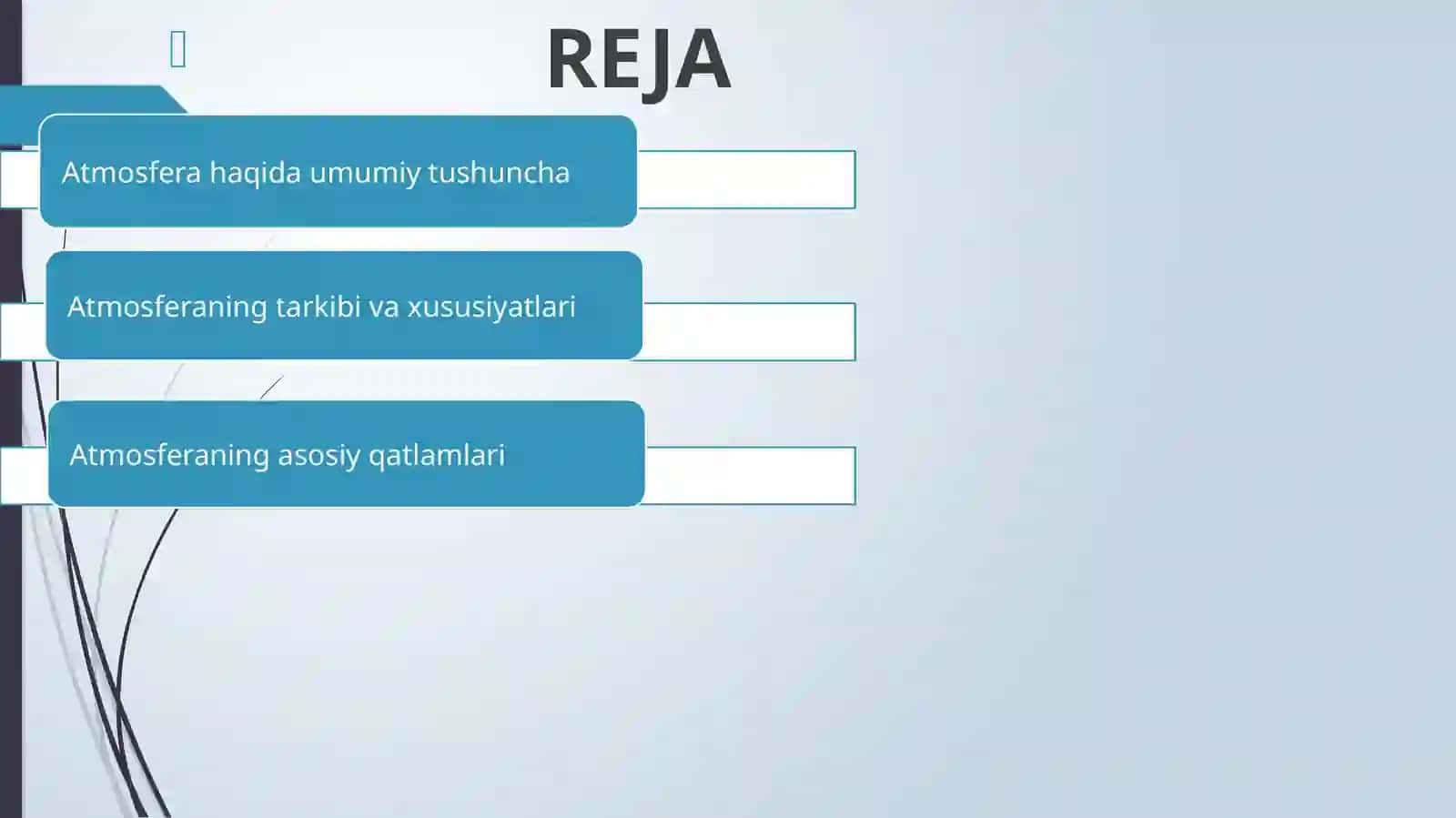 REJA

Atmosfera haqida umumiy tushuncha

Atmosferaning tarkibi va xususiyatlari

Atmosferaning asosiy qatlamlari